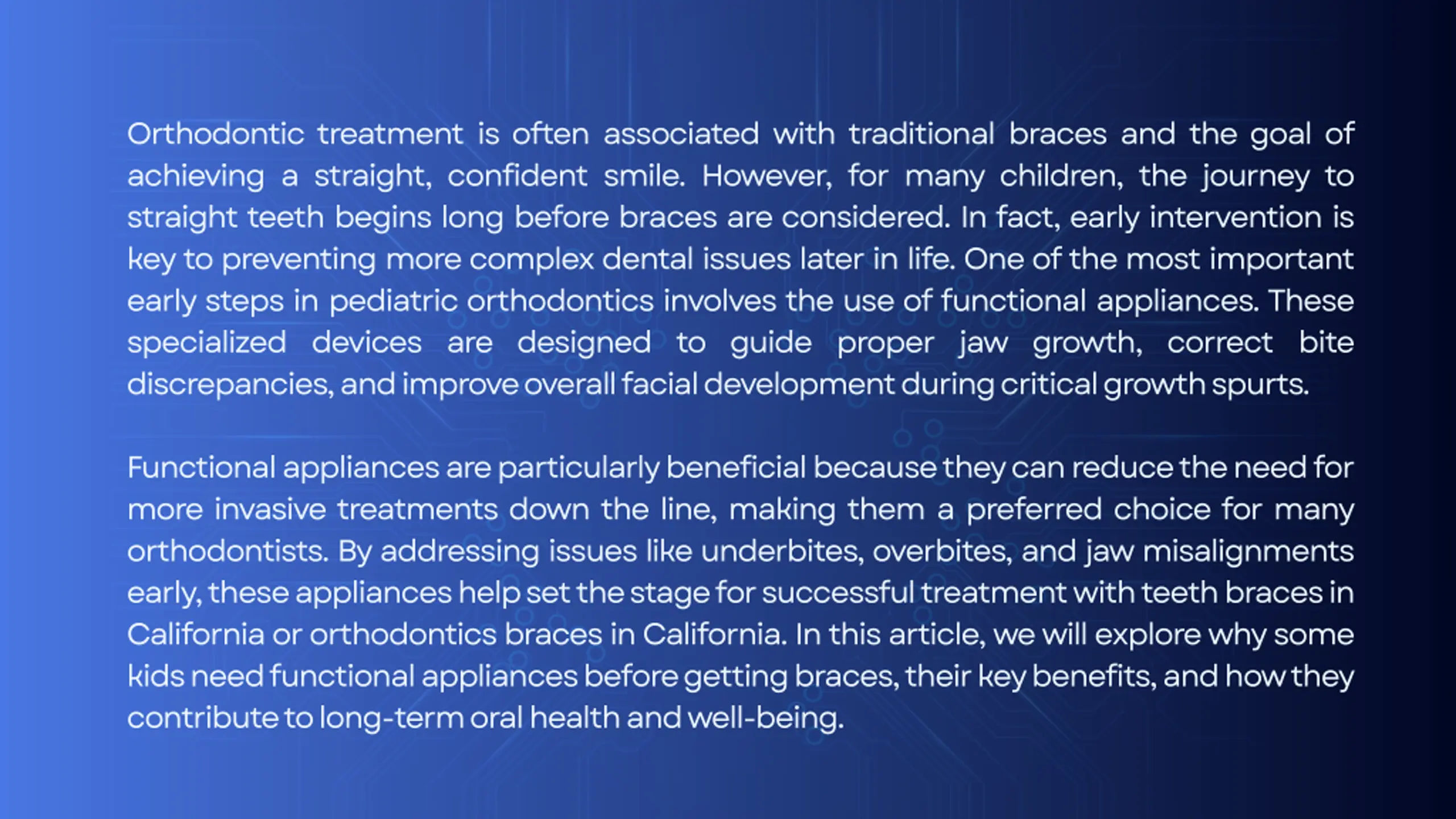 Orthodontic treatment is often associated with traditional braces and the goal of achieving a straight, confident smile. However, for many children, the journey to straight teeth begins long before braces are considered. In fact, early intervention is key to preventing more complex dental issues later in life. One of the most important early steps in pediatric orthodontics involves the use of functional appliances. These specialized devices are designed to guide proper jaw growth, correct bite discrepancies, and improve overall facial development during critical growth spurts.

Functional appliances are particularly beneficial because they can reduce the need for more invasive treatments down the line, making them a preferred choice for many orthodontists. By addressing issues like underbites, overbites, and jaw misalignments early, these appliances help set the stage for successful treatment with teeth braces in California or orthodontics braces in California. In this article, we will explore why some kids need functional appliances before getting braces, their key benefits, and how they contribute to long-term oral health and well-being.